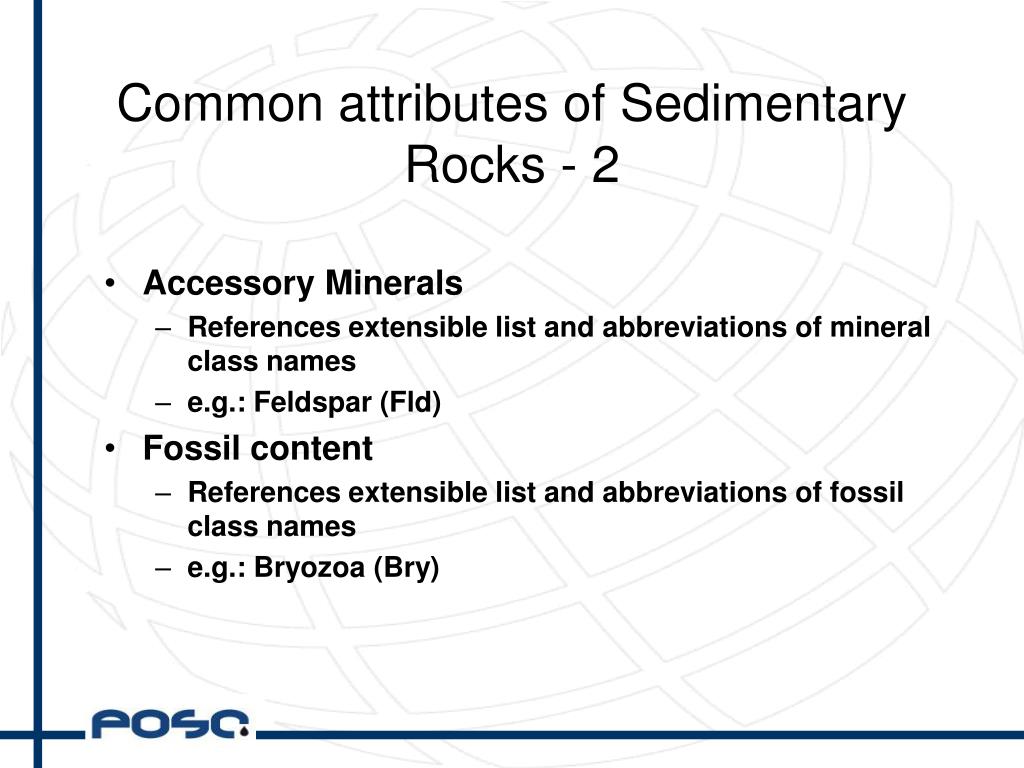 Common attributes of Sedimentary Rocks - 2

• Accessory Minerals
– References extensible list and abbreviations of mineral class names
– e.g.: Feldspar (Fld)
• Fossil content
– References extensible list and abbreviations of fossil class names
– e.g.: Bryozoa (Bry)

POSC